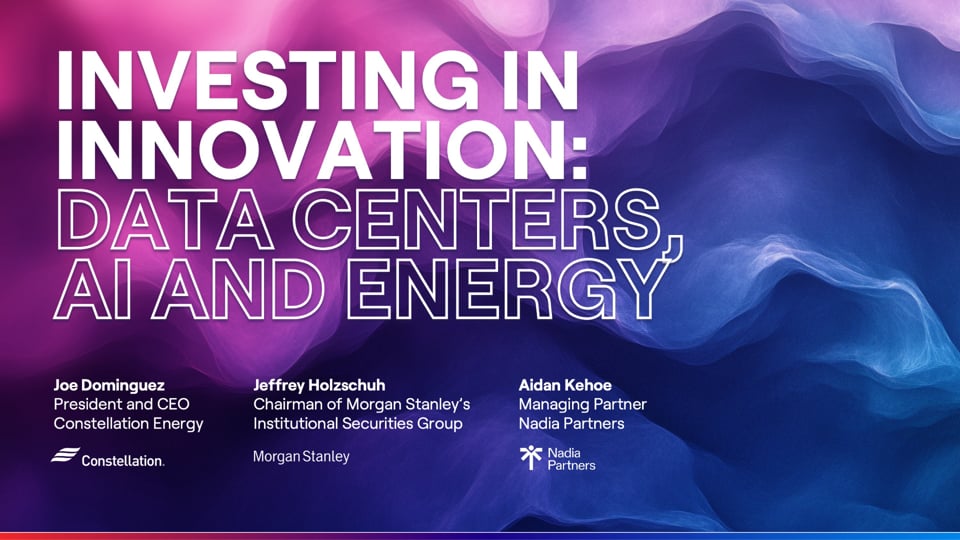 INVESTING IN INNOVATION: DATA CENTERS, AI AND ENERGY

Joe Dominguez
President and CEO
Constellation Energy

Constellation.

Jeffrey Holzschuh
Chairman of Morgan Stanley's
Institutional Securities Group

Morgan Stanley

Aidan Kehoe
Managing Partner
Nadia Partners

Nadia Partners